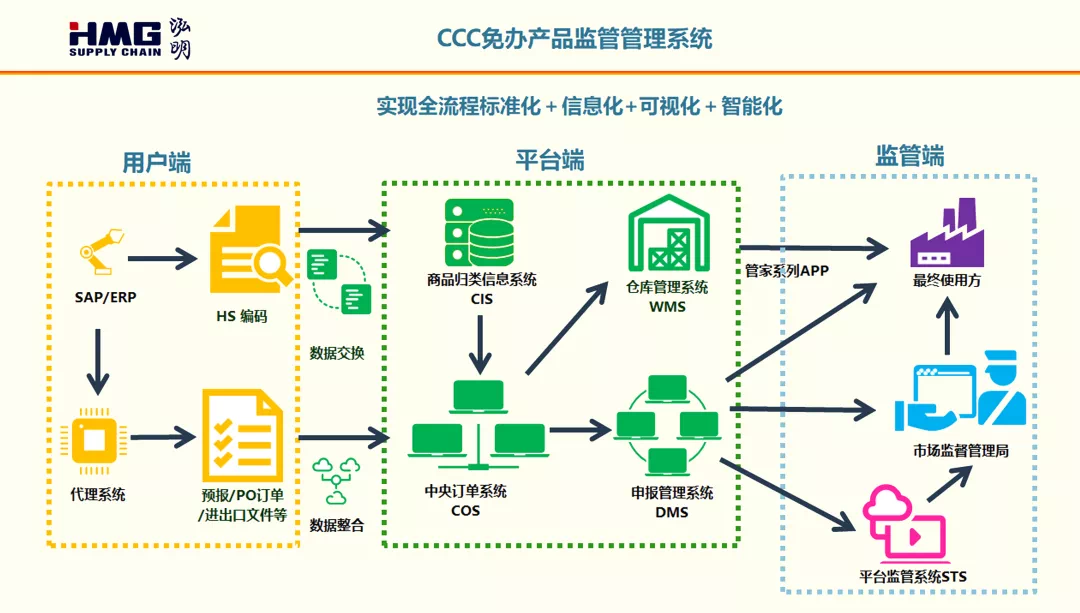 HMG SUPPLY CHAIN 泓明

CCC免办产品监管管理系统

实现全流程标准化 + 信息化+可视化 + 智能化

用户端

SAP/ERP

HS 编码

代理系统

预报/PO订单 /进出口文件等

数据交换

数据整合

平台端

商品归类信息系统 CIS

仓库管理系统 WMS

中央订单系统 COS

申报管理系统 DMS

管家系列APP

监管端

最终使用方

市场监督管理局

平台监管系统STS